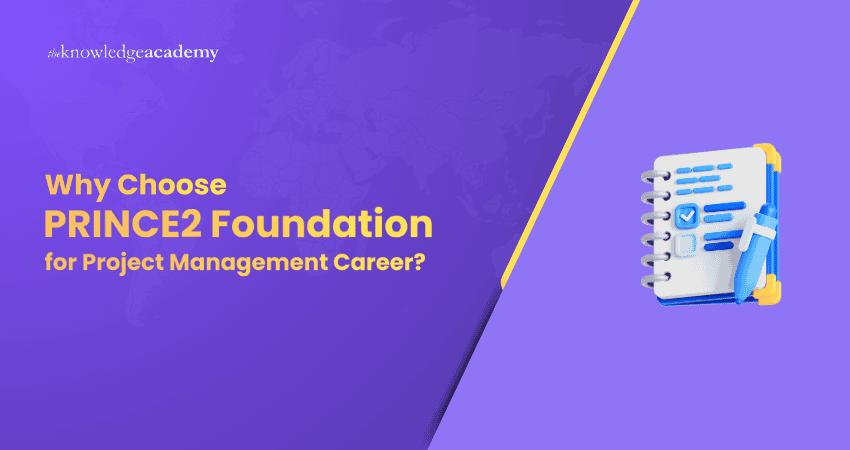 theknowledgeacademy

Why Choose
PRINCE2 Foundation
for Project Management Career?